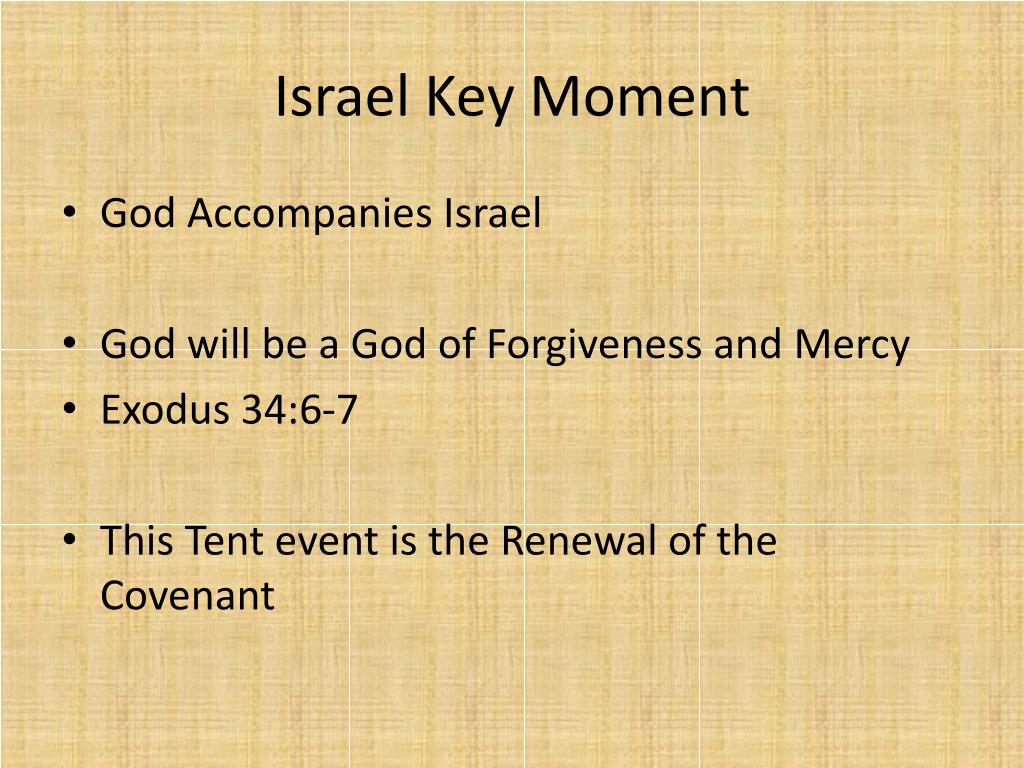 Israel Key Moment

• God Accompanies Israel

• God will be a God of Forgiveness and Mercy
• Exodus 34:6-7

• This Tent event is the Renewal of the Covenant